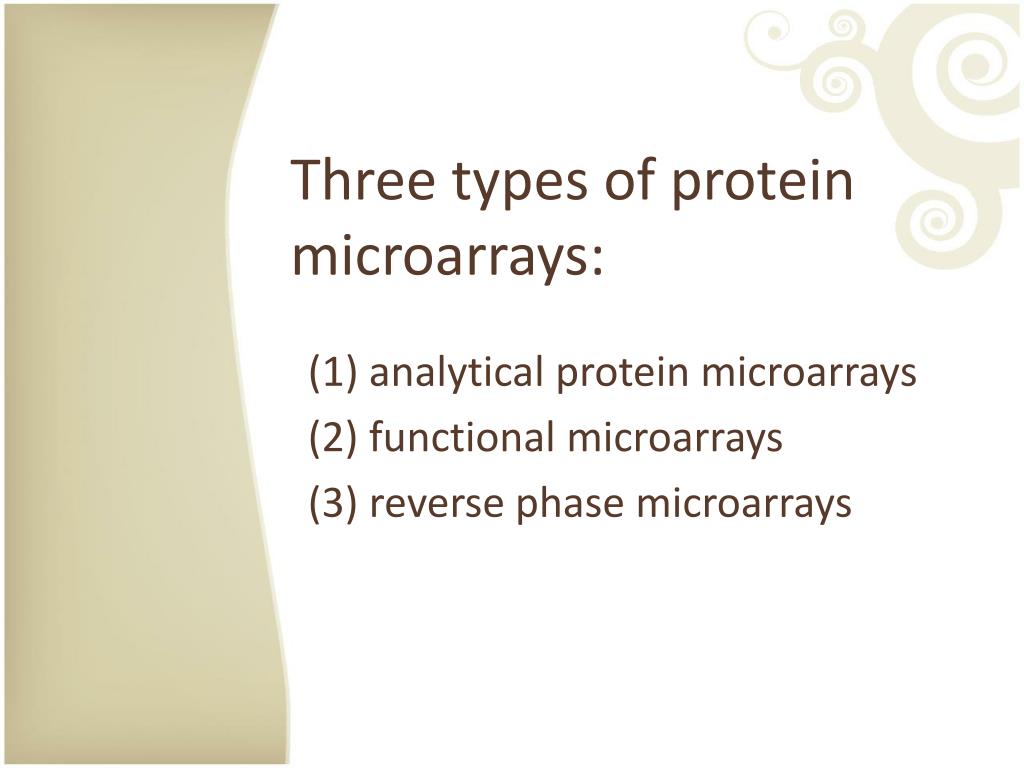 Three types of protein microarrays:

(1) analytical protein microarrays
(2) functional microarrays
(3) reverse phase microarrays